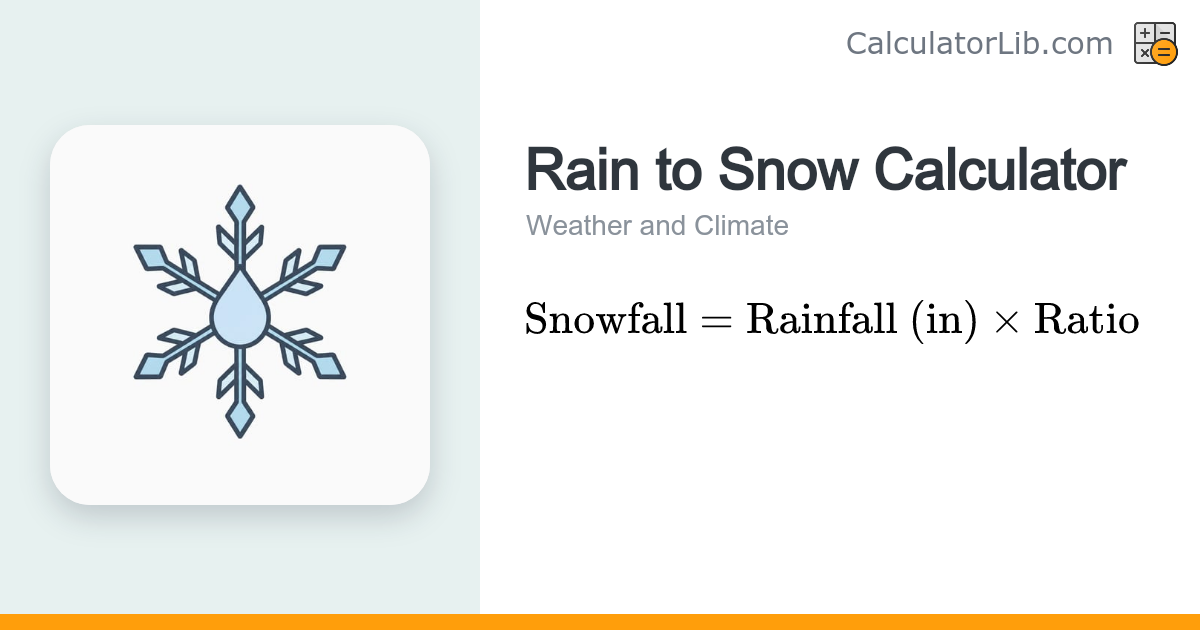 CalculatorLib.com

Rain to Snow Calculator

Weather and Climate

$\text{Snowfall} = \text{Rainfall (in)} \times \text{Ratio}$